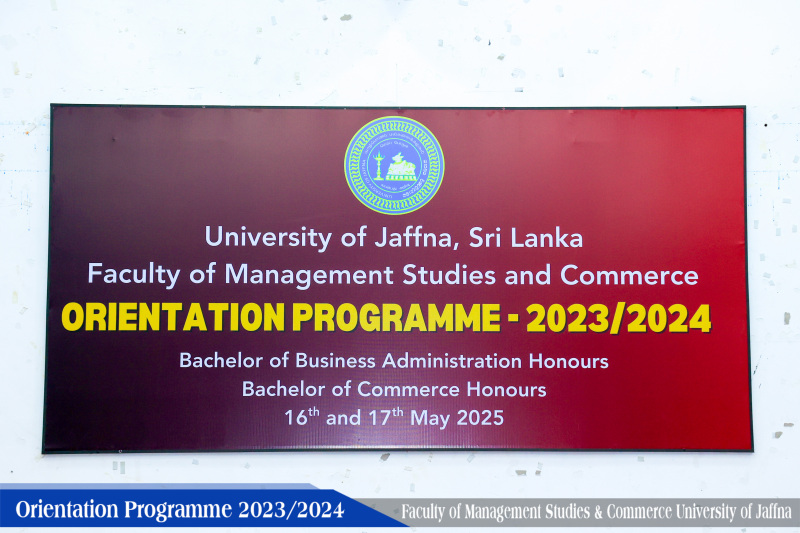 University of Jaffna, Sri Lanka
Faculty of Management Studies and Commerce
ORIENTATION PROGRAMME - 2023/2024
Bachelor of Business Administration Honours
Bachelor of Commerce Honours
16$^{th}$ and 17$^{th}$ May 2025

Orientation Programme 2023/2024
Faculty of Management Studies & Commerce University of Jaffna